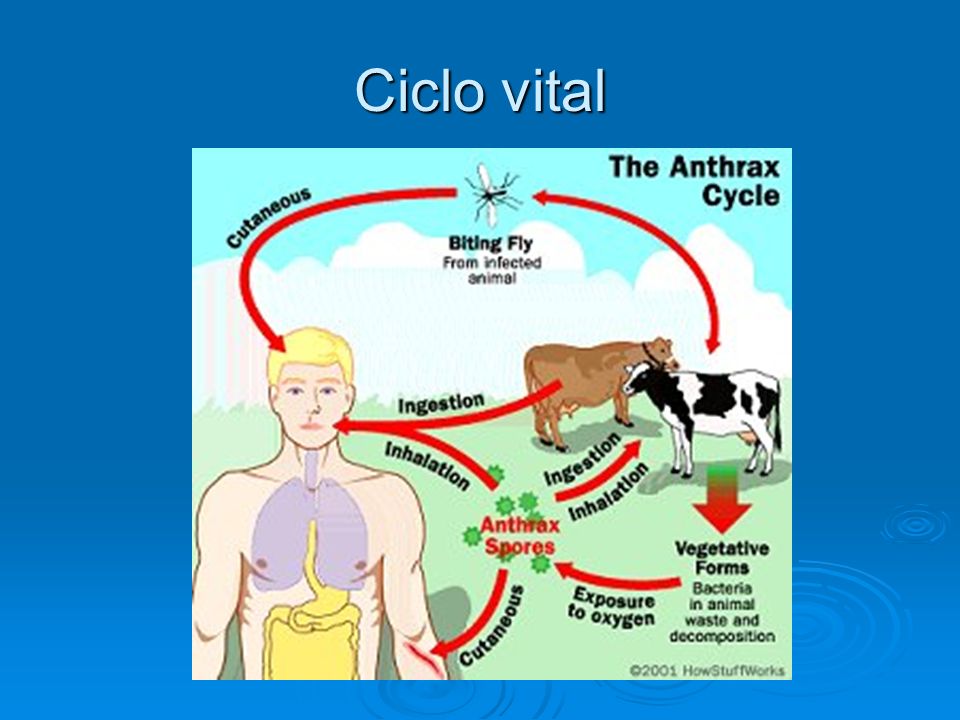 Ciclo vital

The Anthrax Cycle

Cutaneous

Biting Fly
From infected animal

Ingestion

Inhalation

Ingestion

Inhalation

Anthrax Spores

Vegetative Forms
Bacteria in animal waste and decomposition

Exposure to oxygen

Cutaneous

©2001 HowStuffWorks